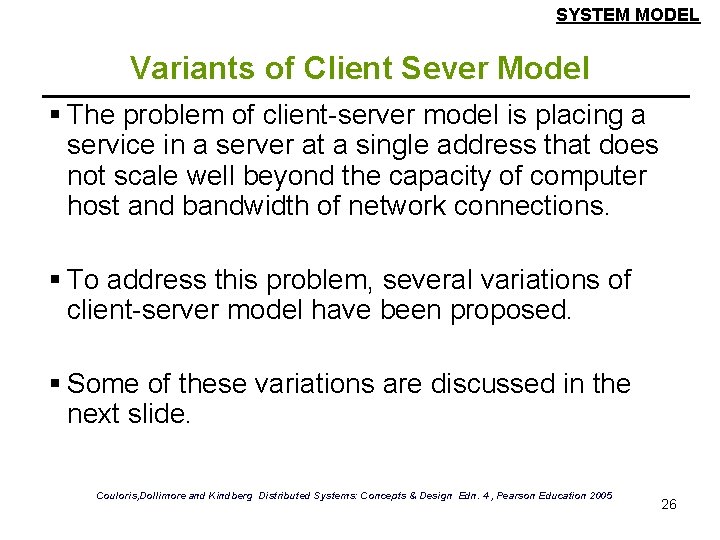 SYSTEM MODEL

Variants of Client Sever Model

▪ The problem of client-server model is placing a service in a server at a single address that does not scale well beyond the capacity of computer host and bandwidth of network connections.

▪ To address this problem, several variations of client-server model have been proposed.

▪ Some of these variations are discussed in the next slide.

Couloris,Dollimore and Kindberg Distributed Systems: Concepts & Design Edn. 4 , Pearson Education 2005

26